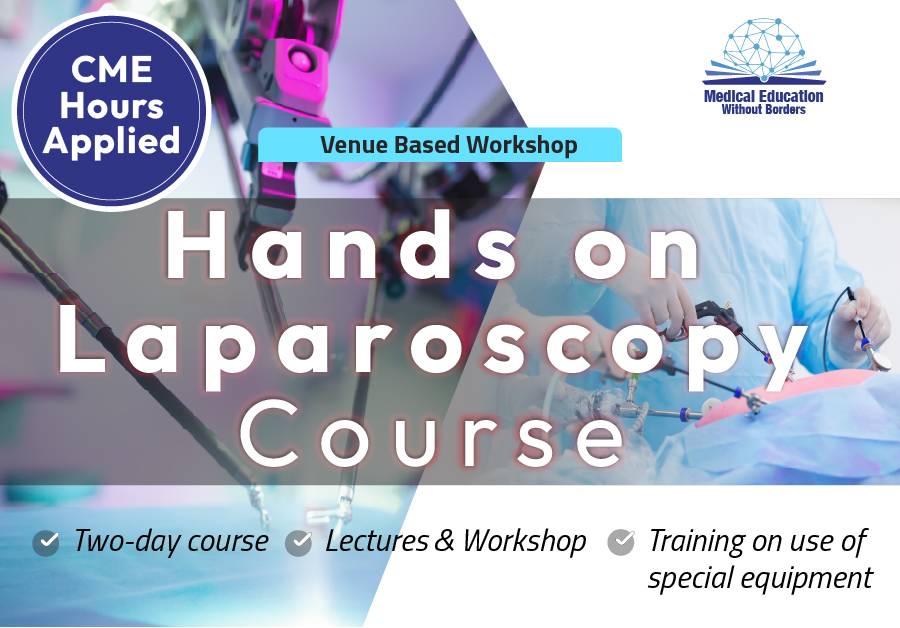 CME Hours Applied

Medical Education Without Borders

Venue Based Workshop

Hands on Laparoscopy Course

Two-day course

Lectures & Workshop

Training on use of special equipment